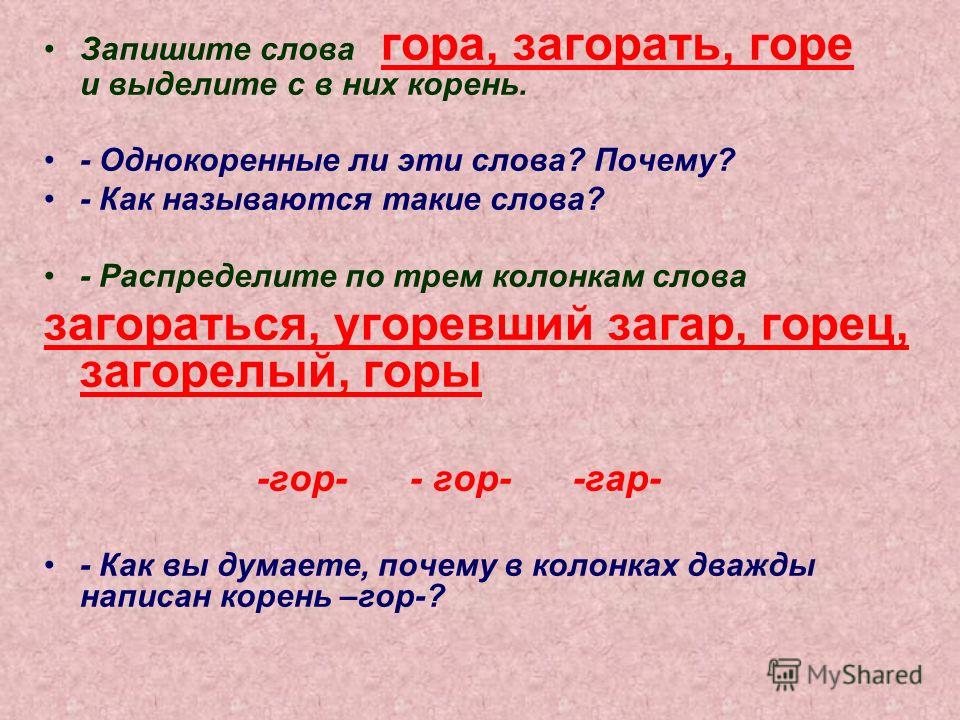 • Запишите слова гора, загорать, горе и выделите с в них корень.

• - Однокоренные ли эти слова? Почему?
• - Как называются такие слова?

• - Распределите по трем колонкам слова
загораться, угоревший загар, горец, загорелый, горы

-гор- - гор- -гар-

• - Как вы думаете, почему в колонках дважды написан корень –гор-?

MyShared